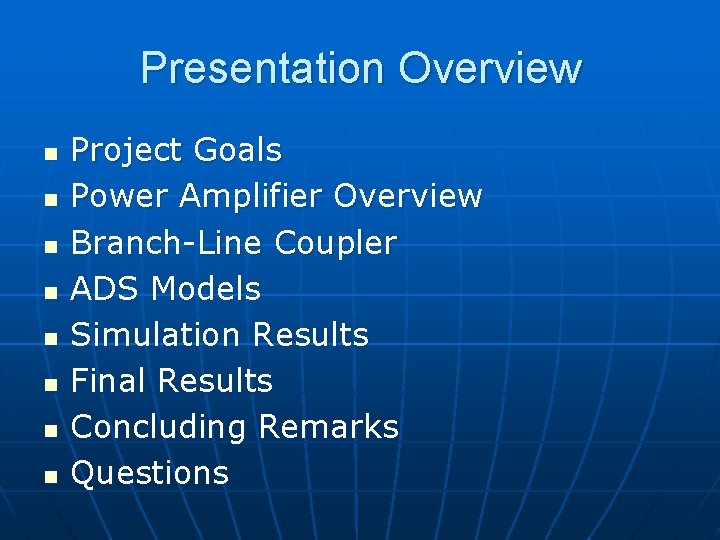 Presentation Overview

- Project Goals
- Power Amplifier Overview
- Branch-Line Coupler
- ADS Models
- Simulation Results
- Final Results
- Concluding Remarks
- Questions